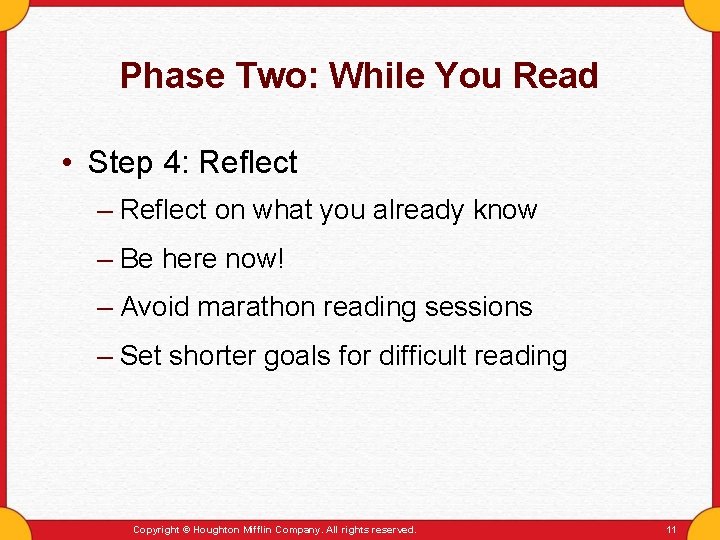 Phase Two: While You Read

• Step 4: Reflect
– Reflect on what you already know
– Be here now!
– Avoid marathon reading sessions
– Set shorter goals for difficult reading

Copyright © Houghton Mifflin Company. All rights reserved.

11